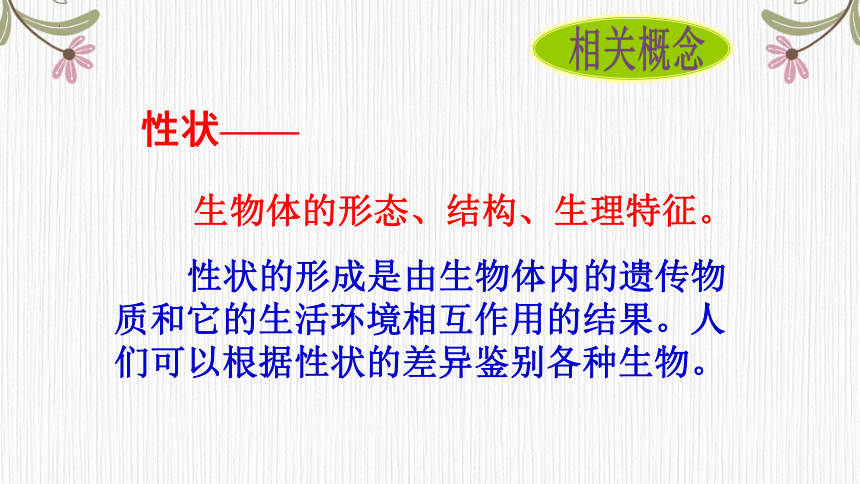 相关概念

性状——

生物体的形态、结构、生理特征。

性状的形成是由生物体内的遗传物质和它的生活环境相互作用的结果。人们可以根据性状的差异鉴别各种生物。